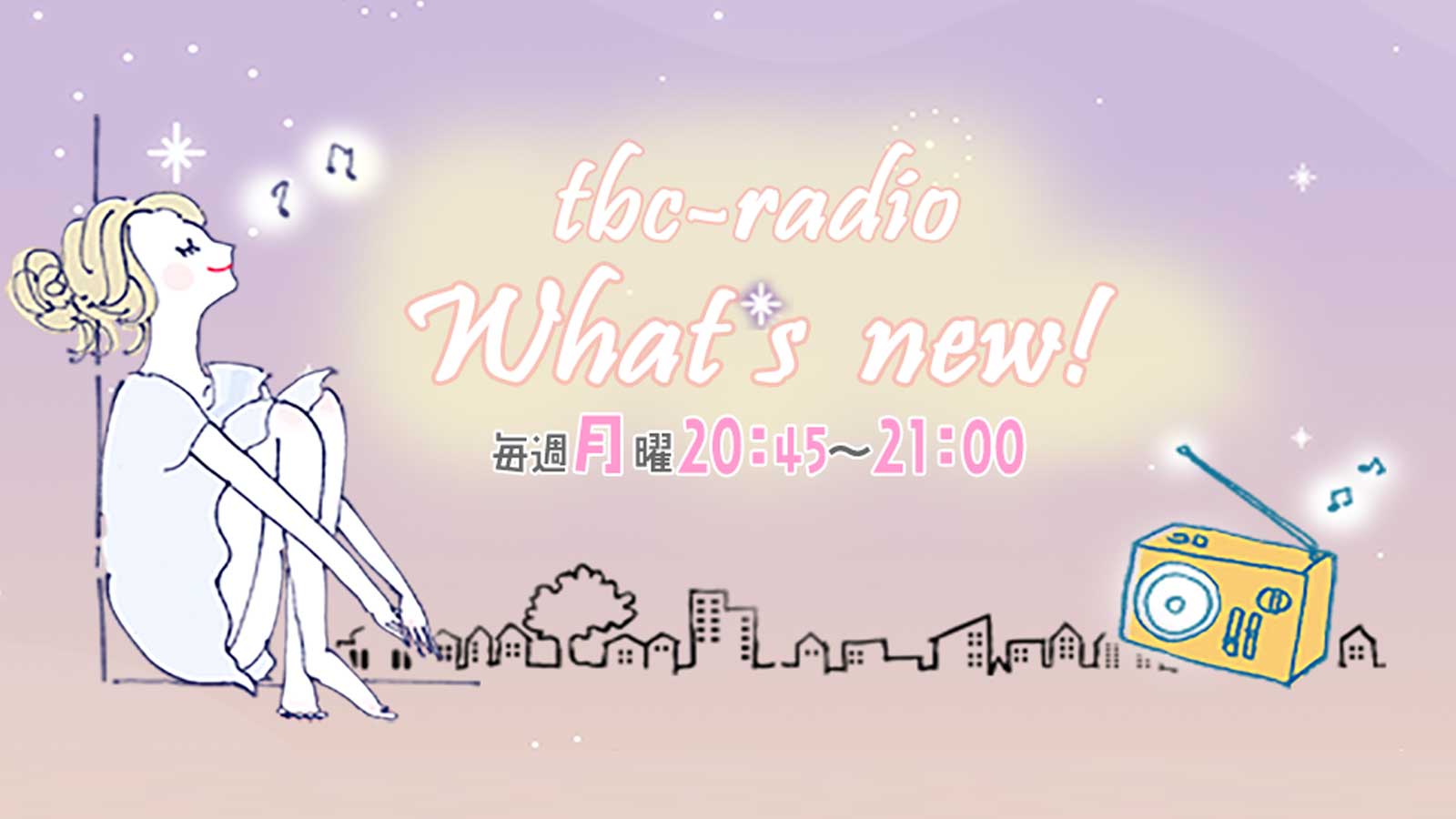 tbc-radio
What's new!
毎週月曜20:45~21:00